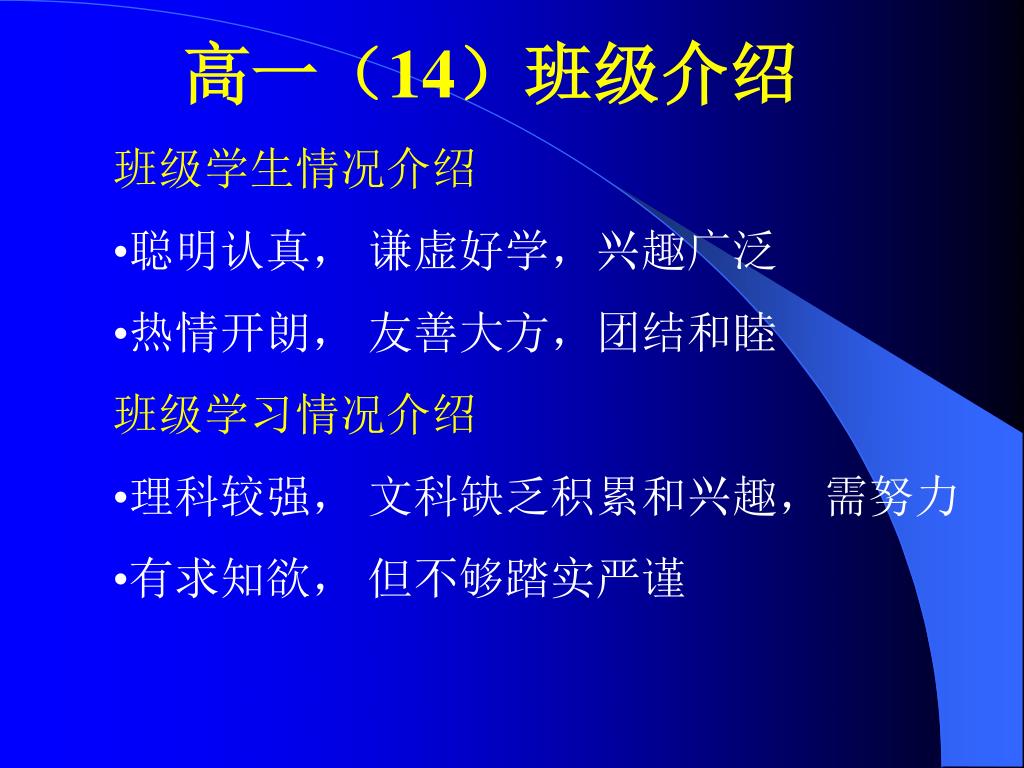 高一（14）班级介绍

班级学生情况介绍

•聪明认真， 谦虚好学，兴趣广泛

•热情开朗， 友善大方，团结和睦

班级学习情况介绍

•理科较强， 文科缺乏积累和兴趣，需努力

•有求知欲， 但不够踏实严谨